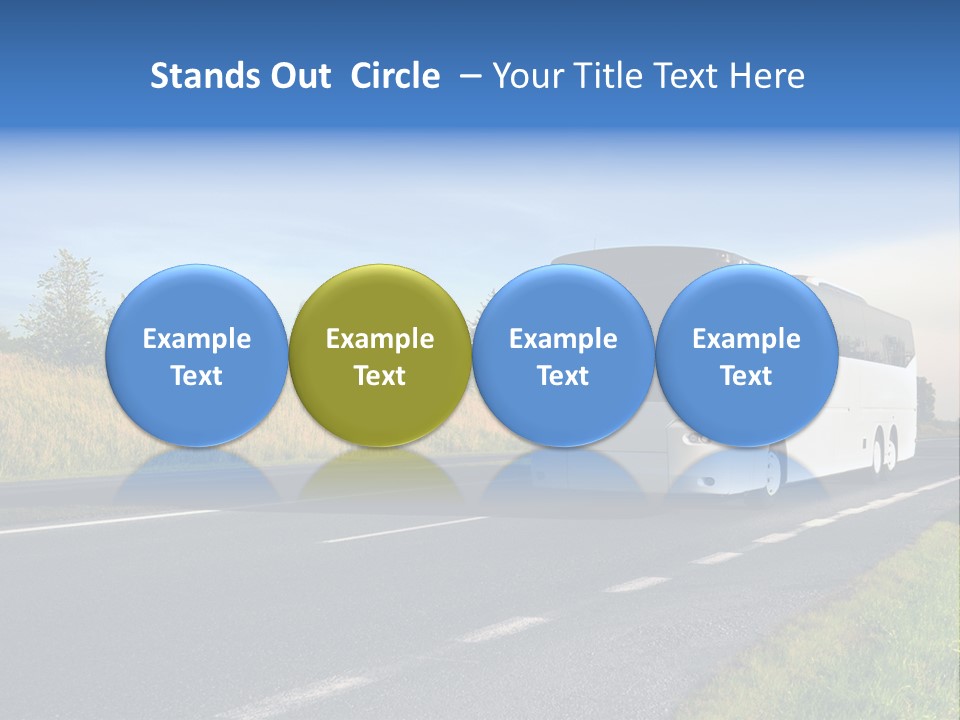 Stands Out Circle – Your Title Text Here

Example Text

Example Text

Example Text

Example Text